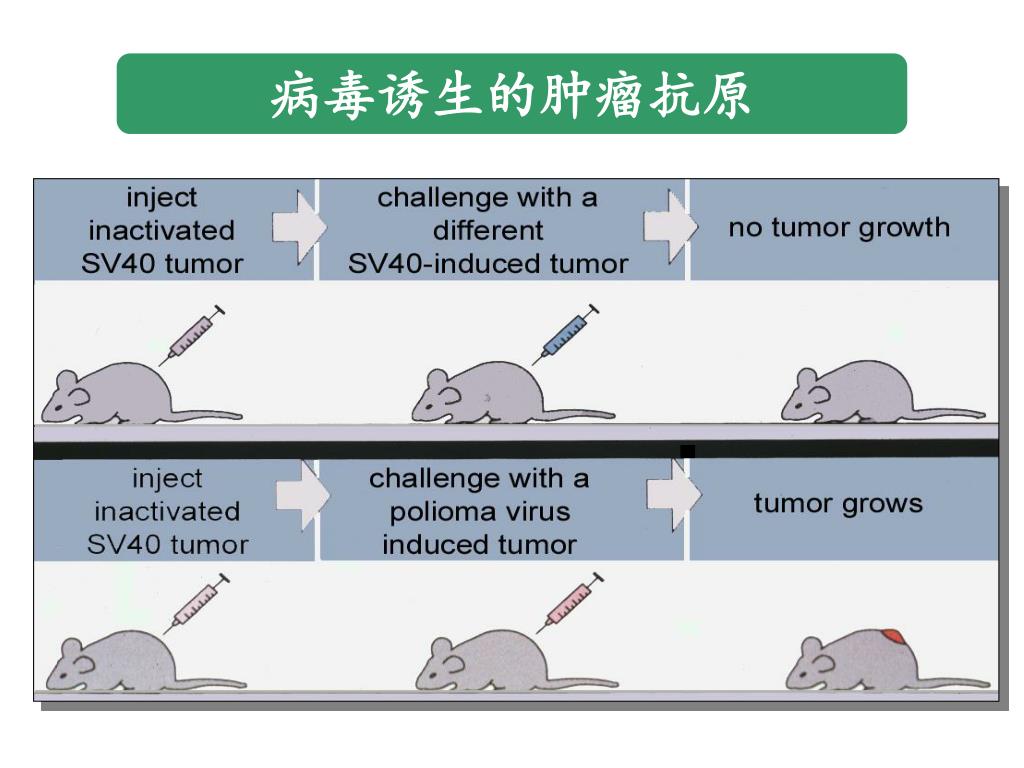 病毒诱生的肿瘤抗原

inject inactivated SV40 tumor

challenge with a different SV40-induced tumor

no tumor growth

inject inactivated SV40 tumor

challenge with a polioma virus induced tumor

tumor grows